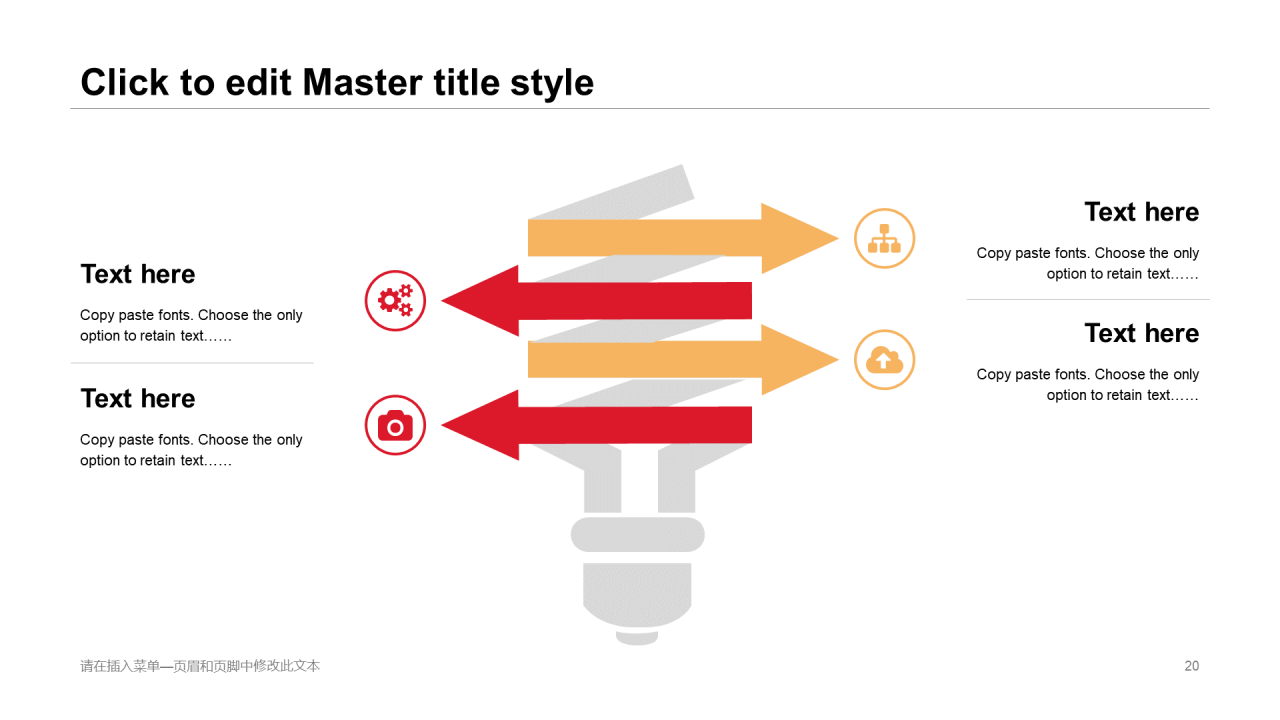 Click to edit Master title style

Text here

Copy paste fonts. Choose the only option to retain text……

Text here

Copy paste fonts. Choose the only option to retain text……

Text here

Copy paste fonts. Choose the only option to retain text……

Text here

Copy paste fonts. Choose the only option to retain text……

请在插入菜单—页眉和页脚中修改此文本

20